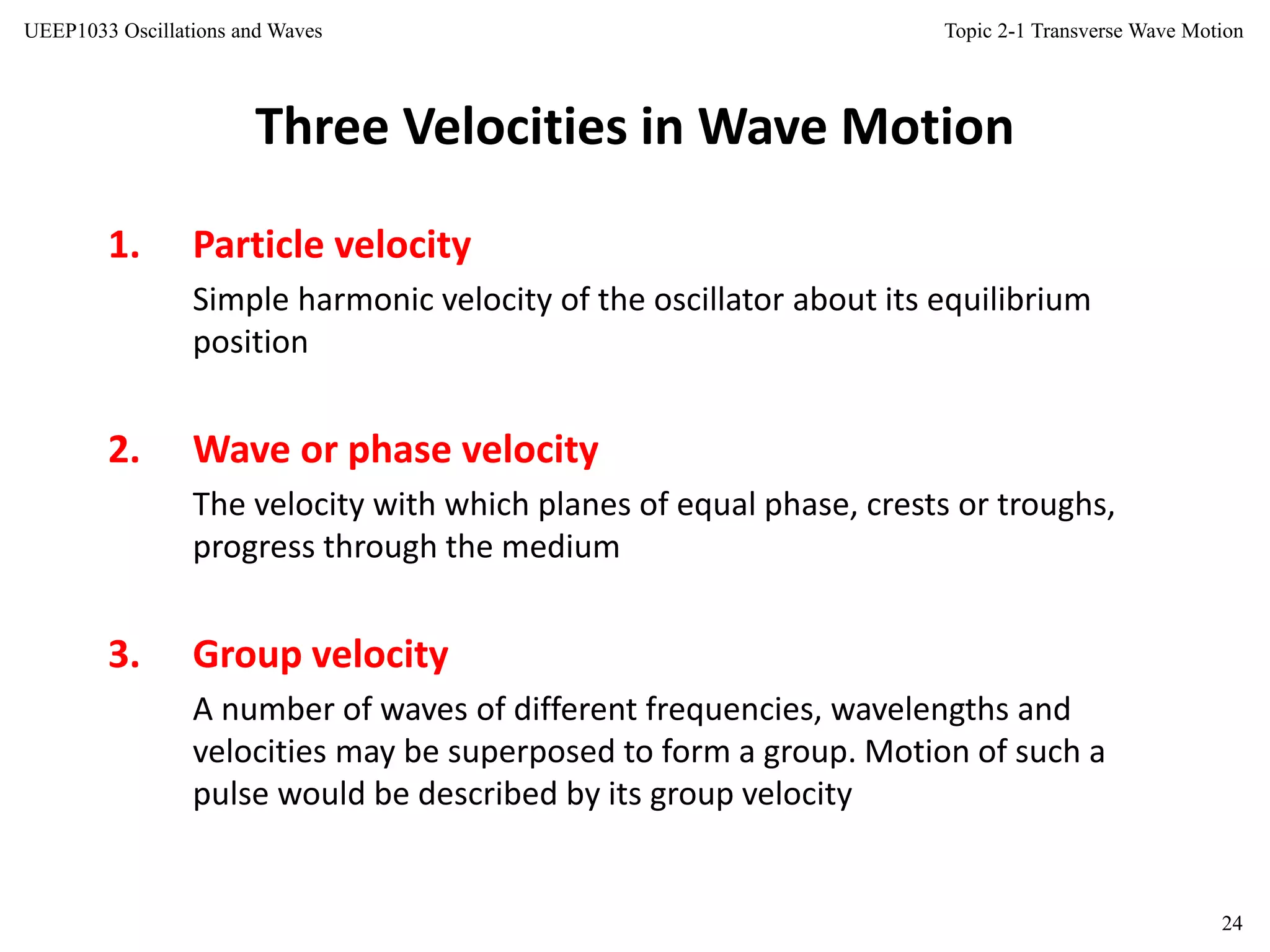 UEEP1033 Oscillations and Waves

Topic 2-1 Transverse Wave Motion

Three Velocities in Wave Motion

1. Particle velocity

Simple harmonic velocity of the oscillator about its equilibrium position

2. Wave or phase velocity

The velocity with which planes of equal phase, crests or troughs, progress through the medium

3. Group velocity

A number of waves of different frequencies, wavelengths and velocities may be superposed to form a group. Motion of such a pulse would be described by its group velocity

24